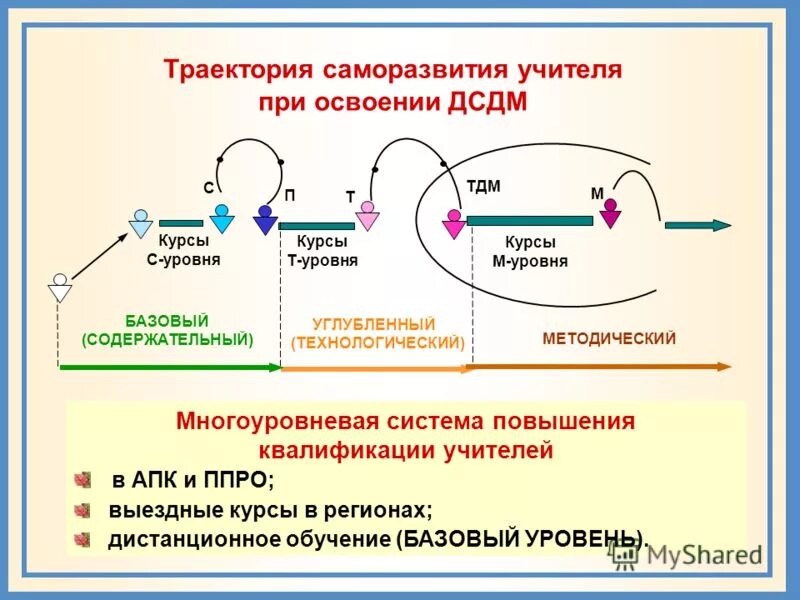 Траектория саморазвития учителя при освоении ДСДМ

С

П

Т

ТДМ

М

Курсы С-уровня

Курсы Т-уровня

Курсы М-уровня

БАЗОВЫЙ (СОДЕРЖАТЕЛЬНЫЙ)

УГЛУБЛЕННЫЙ (ТЕХНОЛОГИЧЕСКИЙ)

МЕТОДИЧЕСКИЙ

Многоуровневая система повышения квалификации учителей

в АПК и ППРО;

выездные курсы в регионах;

дистанционное обучение (БАЗОВЫЙ УРОВЕНЬ).

MyShared